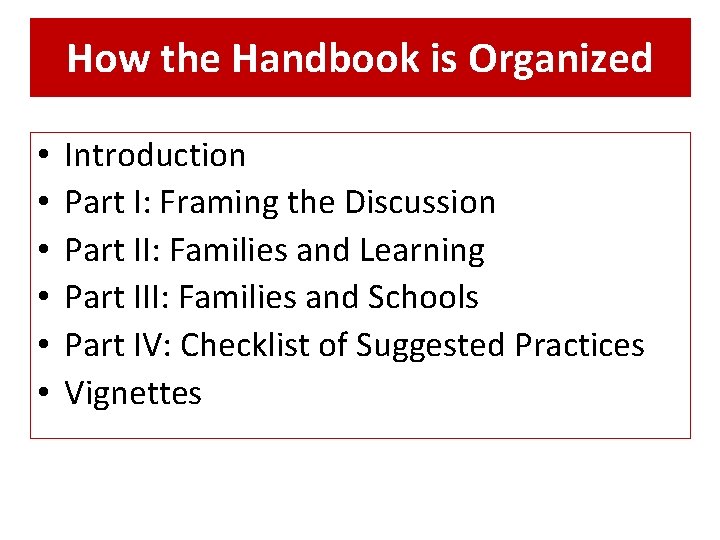 How the Handbook is Organized

• Introduction
• Part I: Framing the Discussion
• Part II: Families and Learning
• Part III: Families and Schools
• Part IV: Checklist of Suggested Practices
• Vignettes